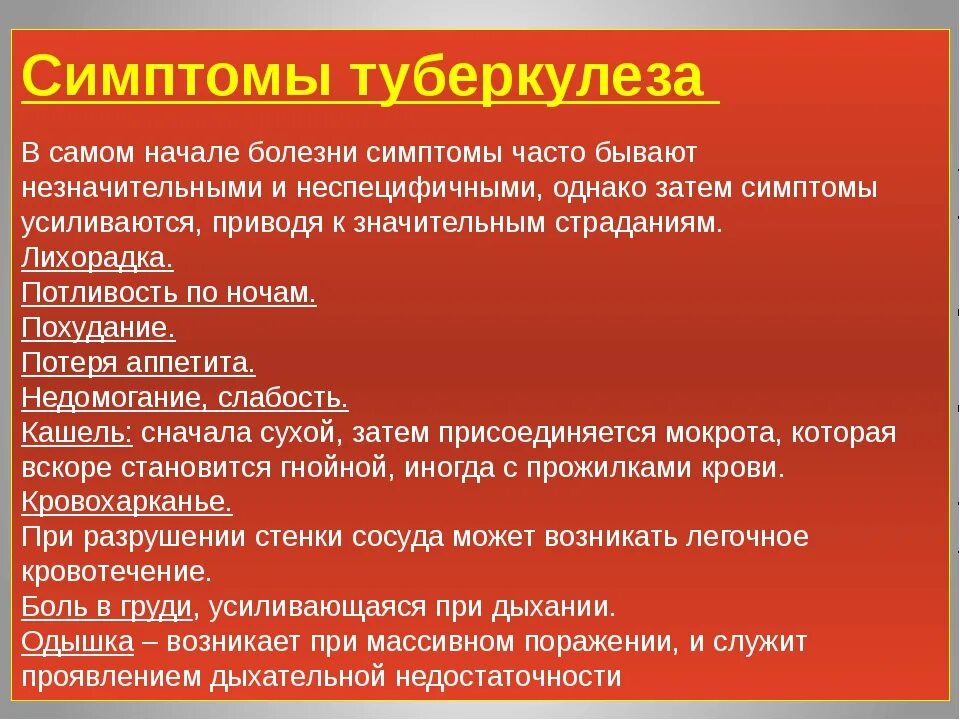 Симптомы туберкулеза

В самом начале болезни симптомы часто бывают незначительными и неспецифичными, однако затем симптомы усиливаются, приводя к значительным страданиям.
Лихорадка.
Потливость по ночам.
Похудание.
Потеря аппетита.
Недомогание, слабость.
Кашель: сначала сухой, затем присоединяется мокрота, которая вскоре становится гнойной, иногда с прожилками крови.
Кровохарканье.
При разрушении стенки сосуда может возникать легочное кровотечение.
Боль в груди, усиливающаяся при дыхании.
Одышка – возникает при массивном поражении, и служит проявлением дыхательной недостаточности